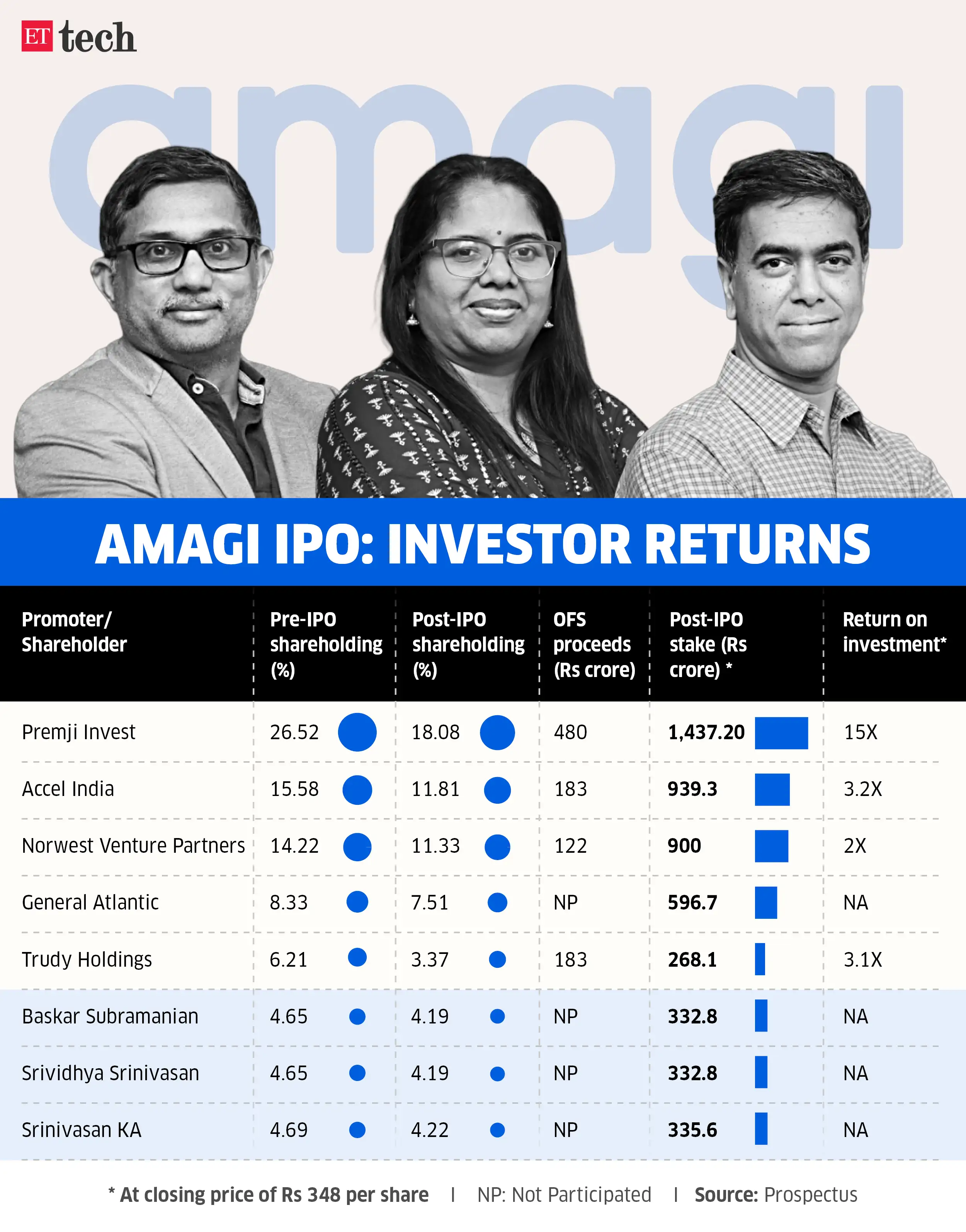 ET tech

amagi

AMAGI IPO: INVESTOR RETURNS

| Promoter/ Shareholder | Pre-IPO shareholding (%) | Post-IPO shareholding (%) | OFS proceeds (Rs crore) | Post-IPO stake (Rs crore) * | Return on investment* |
|---|---|---|---|---|---|
| Premji Invest | 26.52 | 18.08 | 480 | 1,437.20 | 15X |
| Accel India | 15.58 | 11.81 | 183 | 939.3 | 3.2X |
| Norwest Venture Partners | 14.22 | 11.33 | 122 | 900 | 2X |
| General Atlantic | 8.33 | 7.51 | NP | 596.7 | NA |
| Trudy Holdings | 6.21 | 3.37 | 183 | 268.1 | 3.1X |
| Baskar Subramanian | 4.65 | 4.19 | NP | 332.8 | NA |
| Srividhya Srinivasan | 4.65 | 4.19 | NP | 332.8 | NA |
| Srinivasan KA | 4.69 | 4.22 | NP | 335.6 | NA |

* At closing price of Rs 348 per share | NP: Not Participated | Source: Prospectus